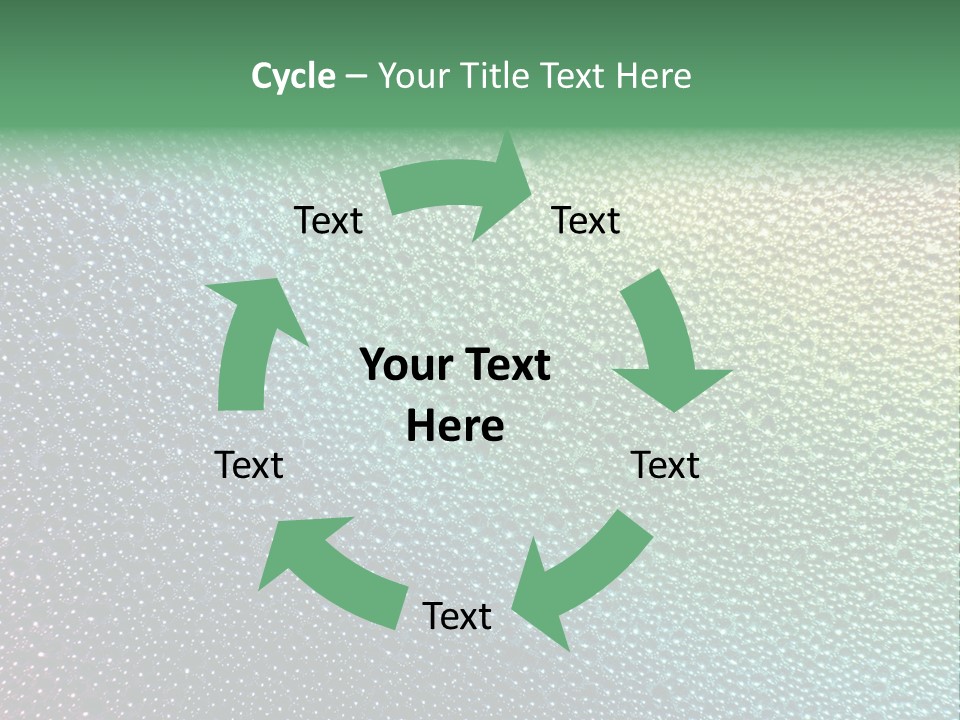 Cycle – Your Title Text Here

Text

Text

Your Text Here

Text

Text

Text